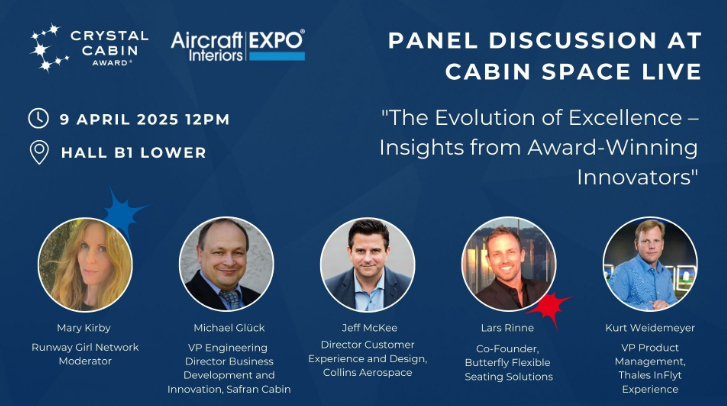 CRYSTAL CABIN AWARD®

Aircraft Interiors EXPO®

PANEL DISCUSSION AT CABIN SPACE LIVE

9 APRIL 2025 12PM

HALL B1 LOWER

"The Evolution of Excellence – Insights from Award-Winning Innovators"

Mary Kirby
Runway Girl Network Moderator

Michael Glück
VP Engineering Director Business Development and Innovation, Safran Cabin

Jeff McKee
Director Customer Experience and Design, Collins Aerospace

Lars Rinne
Co-Founder, Butterfly Flexible Seating Solutions

Kurt Weidemeyer
VP Product Management, Thales InFlyt Experience